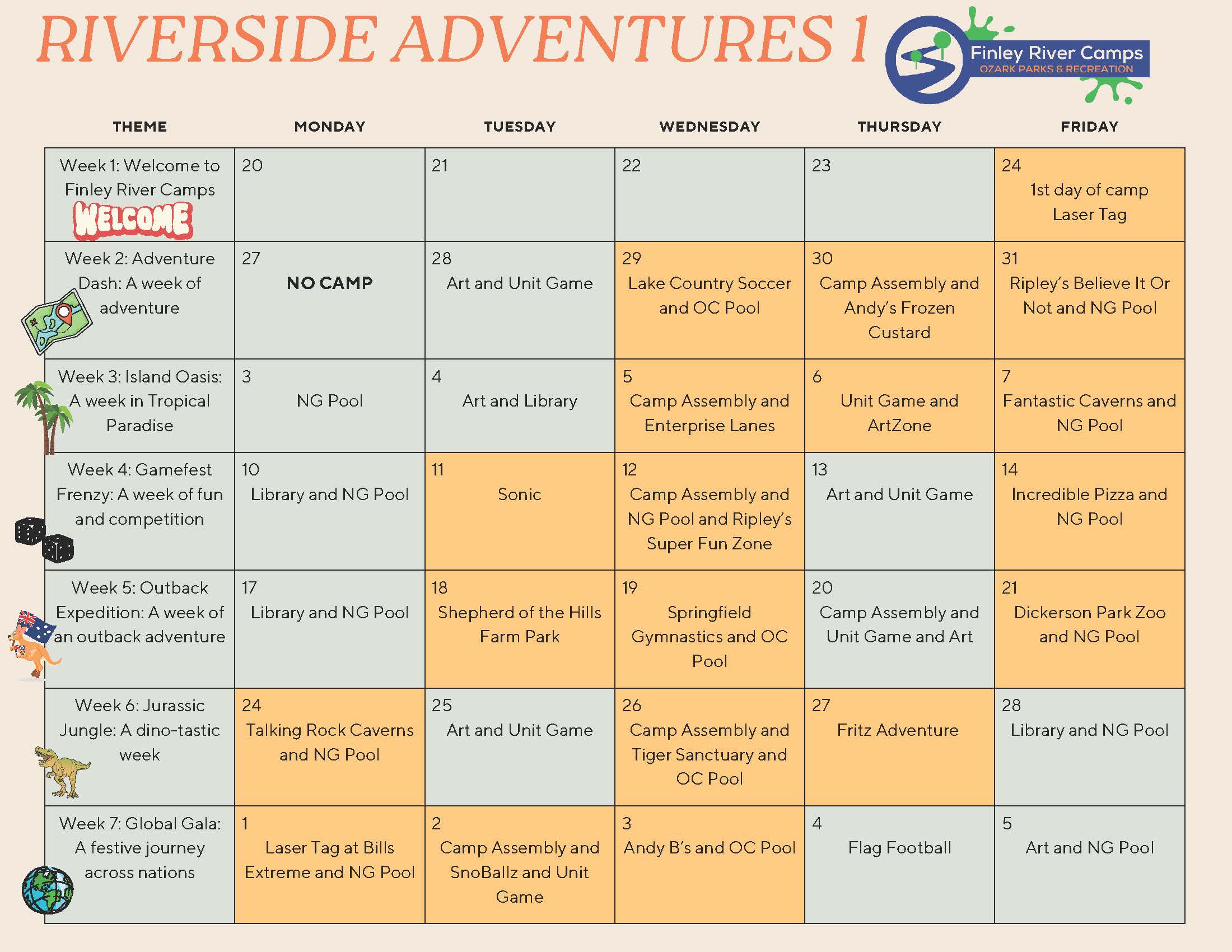 RIVERSIDE ADVENTURES 1

Finley River Camps
OZARK PARKS & RECREATION

| THEME | MONDAY | TUESDAY | WEDNESDAY | THURSDAY | FRIDAY |
|---|---|---|---|---|---|
| Week 1: Welcome to Finley River Camps WELCOME | 20 | 21 | 22 | 23 | 24 1st day of camp Laser Tag |
| Week 2: Adventure Dash: A week of adventure | 27 NO CAMP | 28 Art and Unit Game | 29 Lake Country Soccer and OC Pool | 30 Camp Assembly and Andy's Frozen Custard | 31 Ripley's Believe It Or Not and NG Pool |
| Week 3: Island Oasis: A week in Tropical Paradise | 3 NG Pool | 4 Art and Library | 5 Camp Assembly and Enterprise Lanes | 6 Unit Game and ArtZone | 7 Fantastic Caverns and NG Pool |
| Week 4: Gamefest Frenzy: A week of fun and competition | 10 Library and NG Pool | 11 Sonic | 12 Camp Assembly and NG Pool and Ripley's Super Fun Zone | 13 Art and Unit Game | 14 Incredible Pizza and NG Pool |
| Week 5: Outback Expedition: A week of an outback adventure | 17 Library and NG Pool | 18 Shepherd of the Hills Farm Park | 19 Springfield Gymnastics and OC Pool | 20 Camp Assembly and Unit Game and Art | 21 Dickerson Park Zoo and NG Pool |
| Week 6: Jurassic Jungle: A dino-tastic week | 24 Talking Rock Caverns and NG Pool | 25 Art and Unit Game | 26 Camp Assembly and Tiger Sanctuary and OC Pool | 27 Fritz Adventure | 28 Library and NG Pool |
| Week 7: Global Gala: A festive journey across nations | 1 Laser Tag at Bills Extreme and NG Pool | 2 Camp Assembly and SnoBallz and Unit Game | 3 Andy B's and OC Pool | 4 Flag Football | 5 Art and NG Pool |